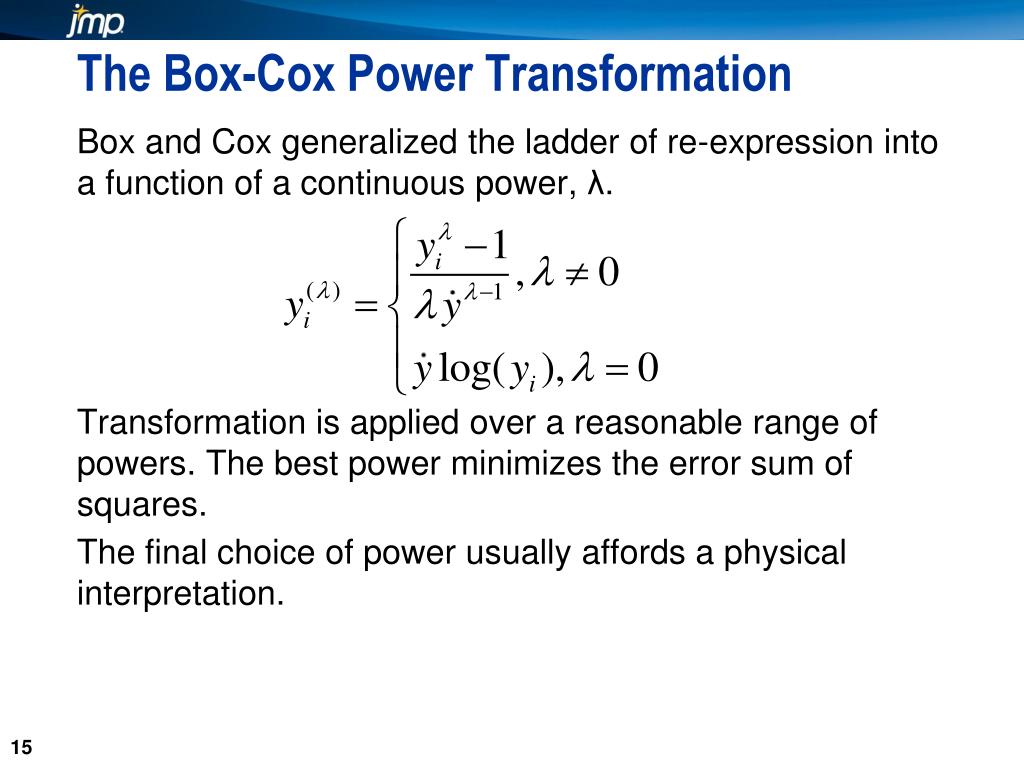 jmp

The Box-Cox Power Transformation

Box and Cox generalized the ladder of re-expression into a function of a continuous power, λ.

$y_i^{(\lambda)} = \begin{cases} \frac{y_i^{\lambda} - 1}{\lambda \dot{y}^{\lambda - 1}}, \lambda \neq 0 \\ \dot{y} \log(y_i), \lambda = 0 \end{cases}$

Transformation is applied over a reasonable range of powers. The best power minimizes the error sum of squares.

The final choice of power usually affords a physical interpretation.

15